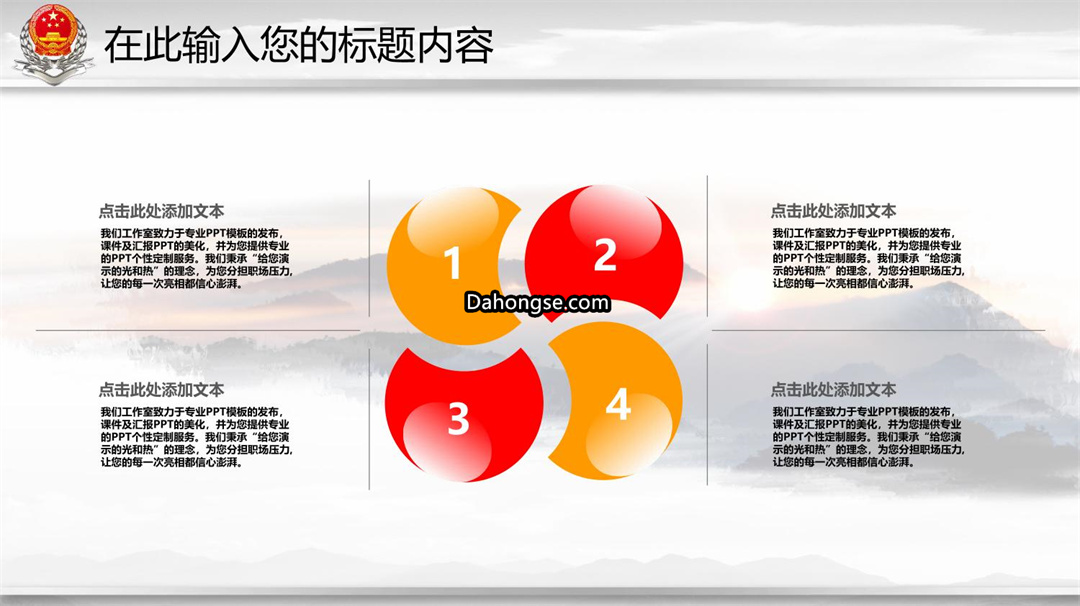 在此输入您的标题内容

点击此处添加文本

我们工作室致力于专业PPT模板的发布，课件及汇报PPT的美化，并为您提供专业的PPT个性定制服务。我们秉承“给您演示的光和热”的理念，为您分担职场压力，让您的每一次亮相都信心澎湃。

点击此处添加文本

我们工作室致力于专业PPT模板的发布，课件及汇报PPT的美化，并为您提供专业的PPT个性定制服务。我们秉承“给您演示的光和热”的理念，为您分担职场压力，让您的每一次亮相都信心澎湃。

1

2

Dahongse.com

3

4

点击此处添加文本

我们工作室致力于专业PPT模板的发布，课件及汇报PPT的美化，并为您提供专业的PPT个性定制服务。我们秉承“给您演示的光和热”的理念，为您分担职场压力，让您的每一次亮相都信心澎湃。

点击此处添加文本

我们工作室致力于专业PPT模板的发布，课件及汇报PPT的美化，并为您提供专业的PPT个性定制服务。我们秉承“给您演示的光和热”的理念，为您分担职场压力，让您的每一次亮相都信心澎湃。